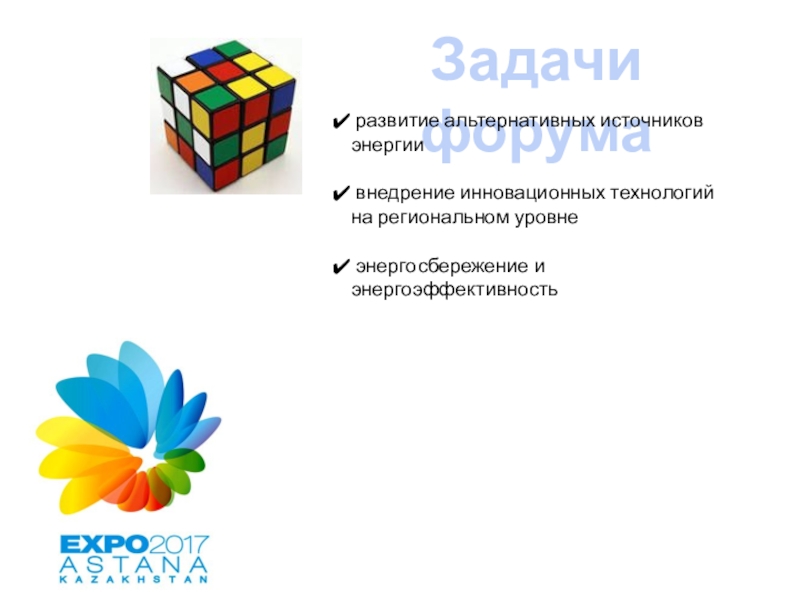 Задачи форума

✔ развитие альтернативных источников энергии

✔ внедрение инновационных технологий на региональном уровне

✔ энергосбережение и энергоэффективность

EXPO2017
ASTANA
KAZAKHSTAN